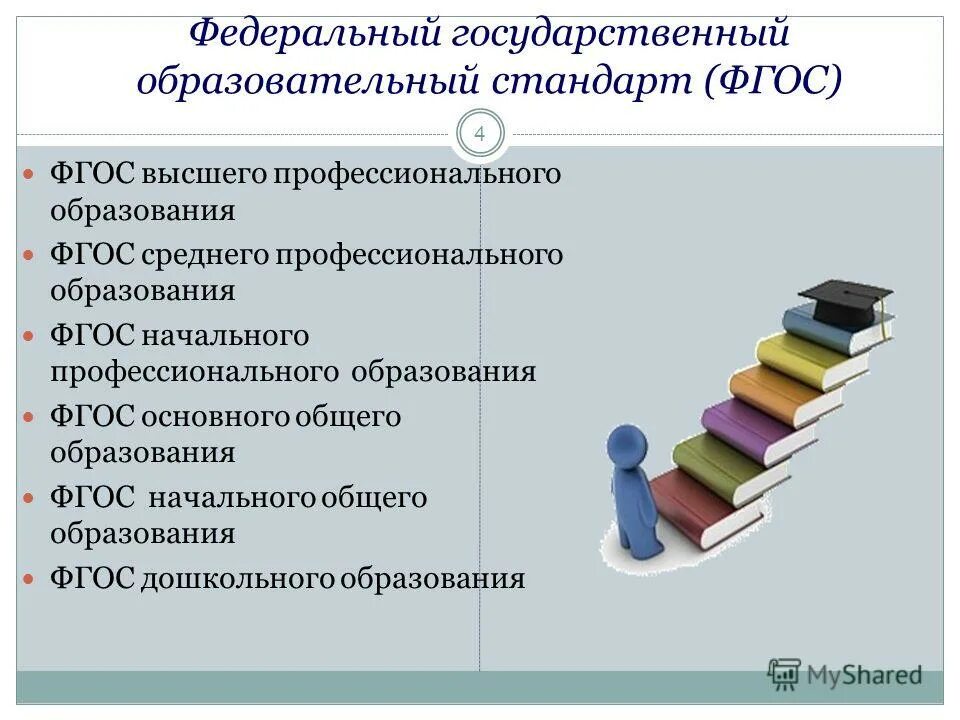 Федеральный государственный образовательный стандарт (ФГОС)

4

ФГОС высшего профессионального образования

ФГОС среднего профессионального образования

ФГОС начального профессионального образования

ФГОС основного общего образования

ФГОС начального общего образования

ФГОС дошкольного образования

MyShared